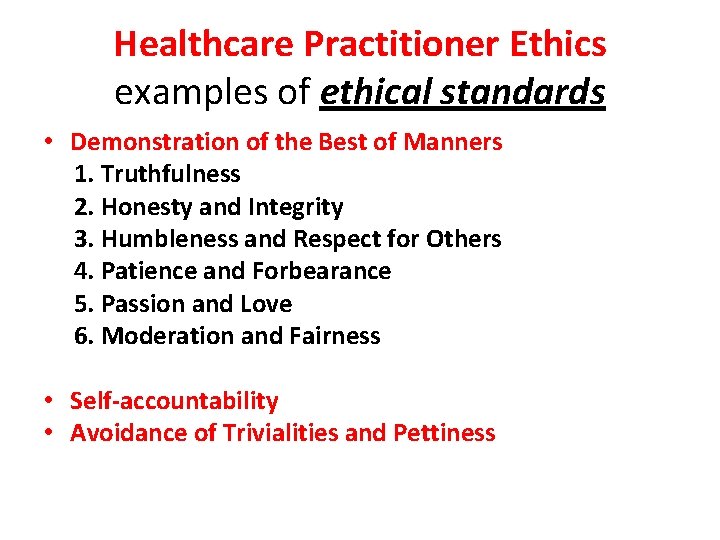 Healthcare Practitioner Ethics
examples of ethical standards

• Demonstration of the Best of Manners
1. Truthfulness
2. Honesty and Integrity
3. Humbleness and Respect for Others
4. Patience and Forbearance
5. Passion and Love
6. Moderation and Fairness

• Self-accountability
• Avoidance of Trivialities and Pettiness